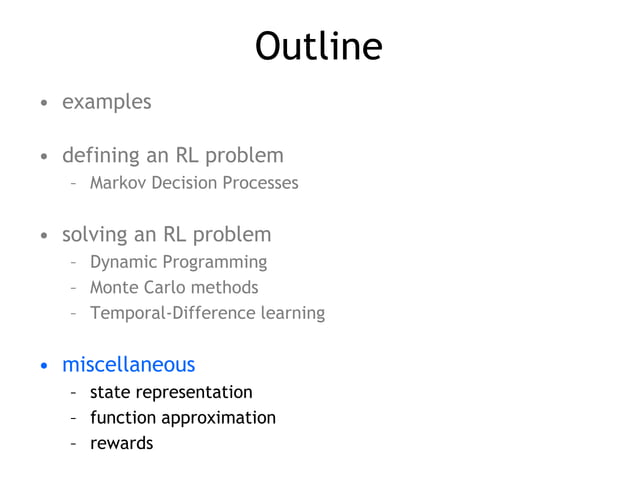 Outline

• examples

• defining an RL problem
– Markov Decision Processes

• solving an RL problem
– Dynamic Programming
– Monte Carlo methods
– Temporal-Difference learning

• miscellaneous
– state representation
– function approximation
– rewards